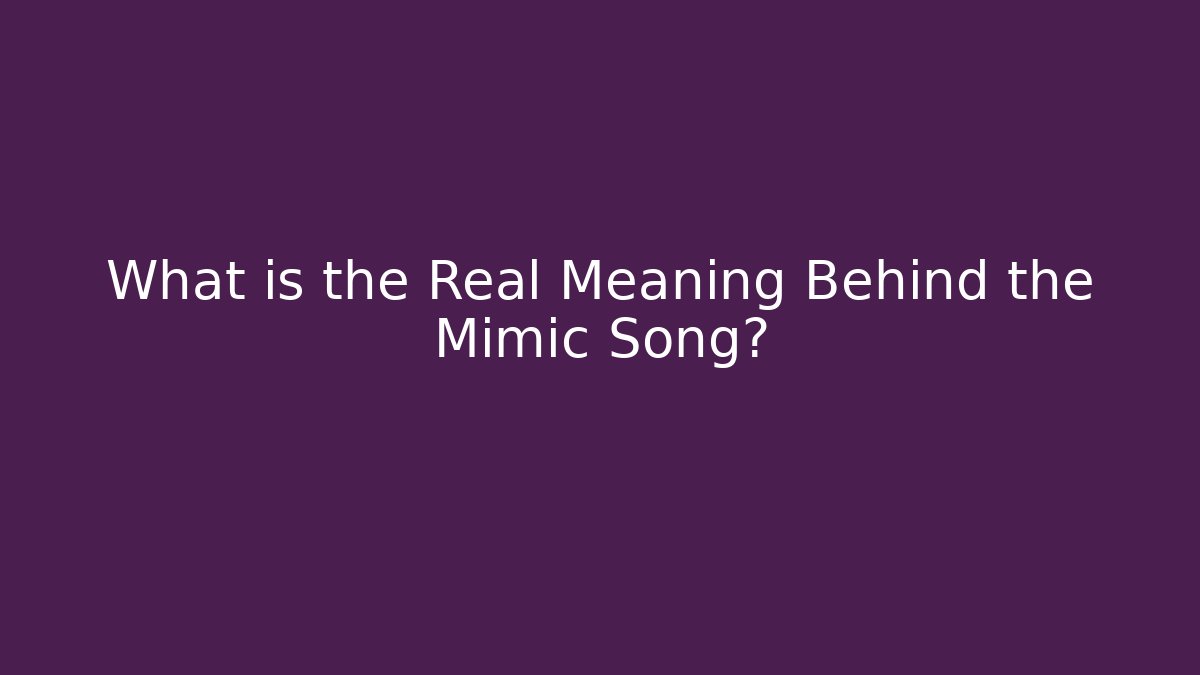 What is the Real Meaning Behind the Mimic Song?